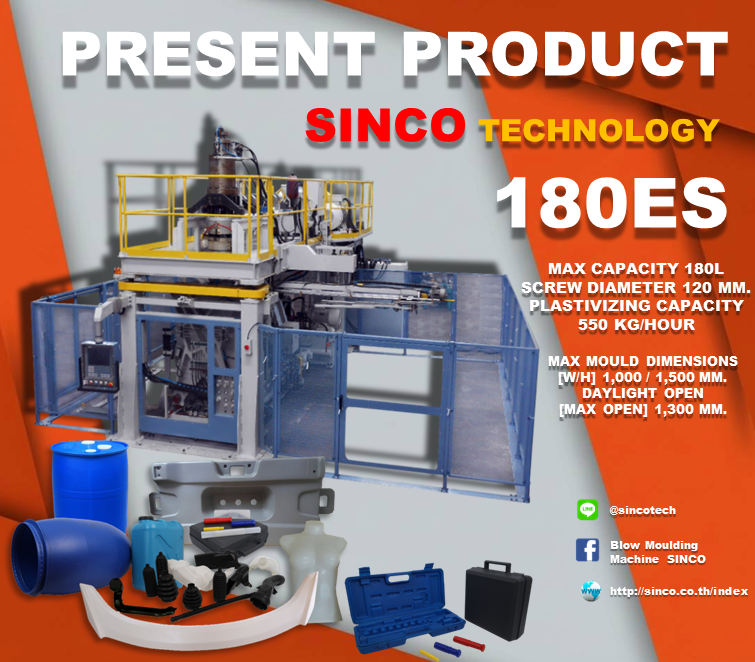 PRESENT PRODUCT

SINCO TECHNOLOGY

180ES

MAX CAPACITY 180L
SCREW DIAMETER 120 MM.
PLASTIVIZING CAPACITY
550 KG/HOUR

MAX MOULD DIMENSIONS
[W/H] 1,000 / 1,500 MM.
DAYLIGHT OPEN
[MAX OPEN] 1,300 MM.

LINE @sincotech

Blow Moulding Machine SINCO

www http://sinco.co.th/index